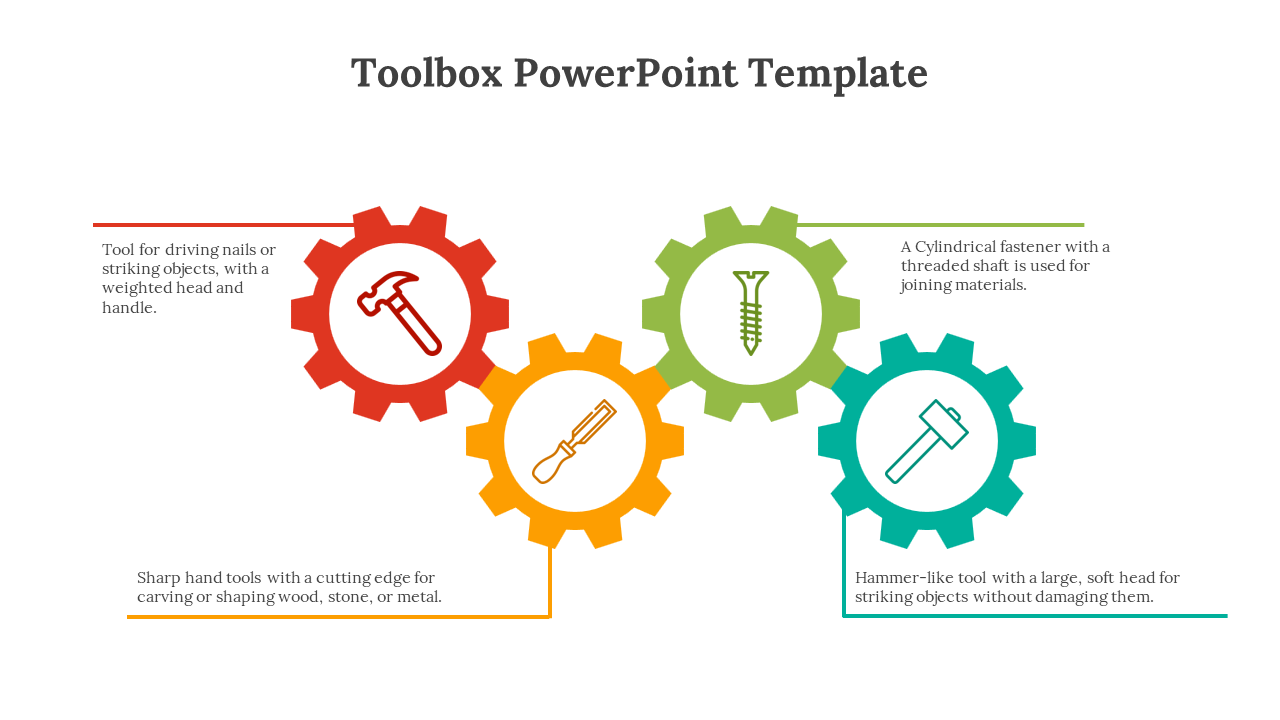 Toolbox PowerPoint Template

Tool for driving nails or striking objects, with a weighted head and handle.

A Cylindrical fastener with a threaded shaft is used for joining materials.

Sharp hand tools with a cutting edge for carving or shaping wood, stone, or metal.

Hammer-like tool with a large, soft head for striking objects without damaging them.